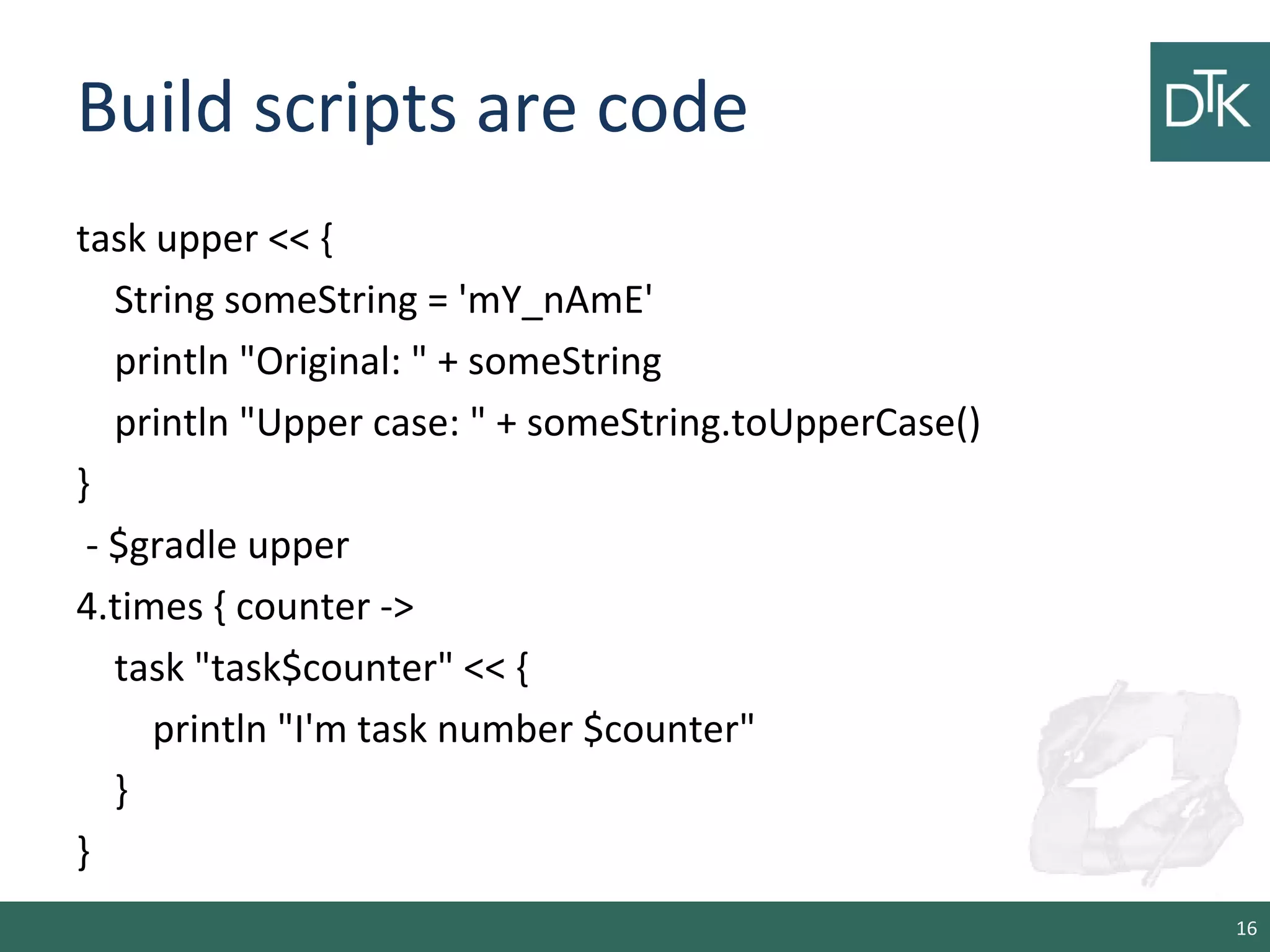 Build scripts are code

DTK

task upper << {
String someString = 'mY_nAmE'
println "Original: " + someString
println "Upper case: " + someString.toUpperCase()
}
- $gradle upper
4.times { counter ->
task "task$counter" << {
println "I'm task number $counter"
}
}

16